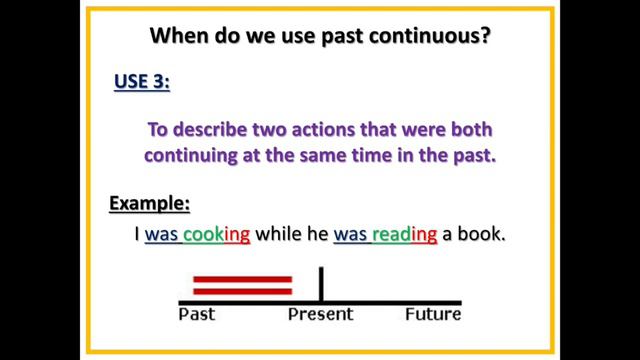 When do we use past continuous?

USE 3:

To describe two actions that were both continuing at the same time in the past.

Example:

I was cooking while he was reading a book.

Past Present Future